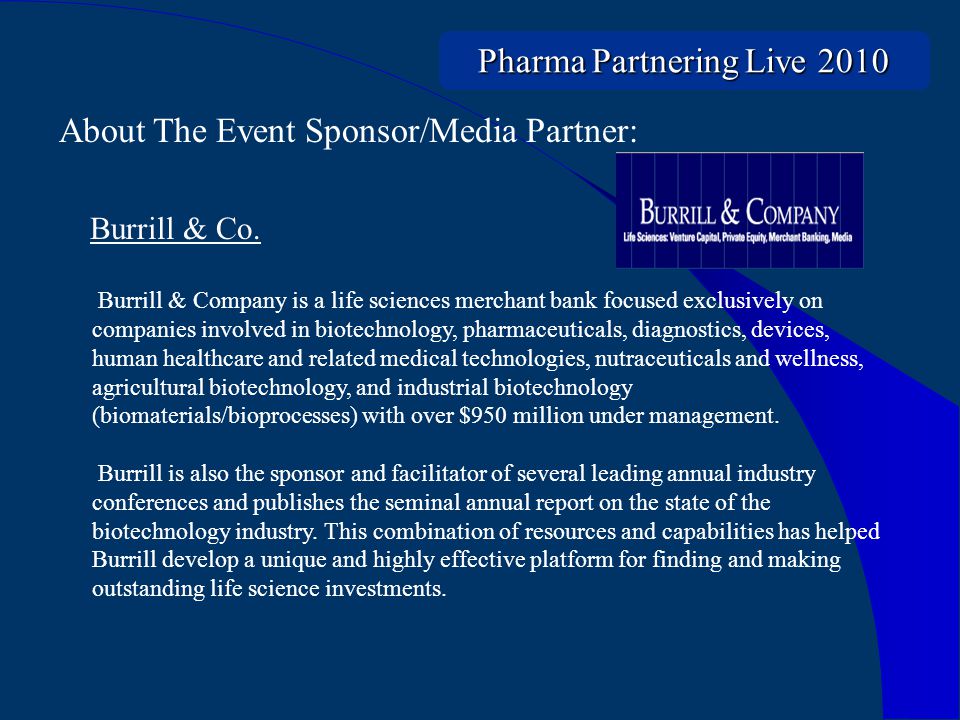 Pharma Partnering Live 2010

About The Event Sponsor/Media Partner:

BURRILL & COMPANY
Life Sciences: Venture Capital, Private Equity, Merchant Banking, Media

Burrill & Co.

Burrill & Company is a life sciences merchant bank focused exclusively on companies involved in biotechnology, pharmaceuticals, diagnostics, devices, human healthcare and related medical technologies, nutraceuticals and wellness, agricultural biotechnology, and industrial biotechnology (biomaterials/bioprocesses) with over $950 million under management.

Burrill is also the sponsor and facilitator of several leading annual industry conferences and publishes the seminal annual report on the state of the biotechnology industry. This combination of resources and capabilities has helped Burrill develop a unique and highly effective platform for finding and making outstanding life science investments.